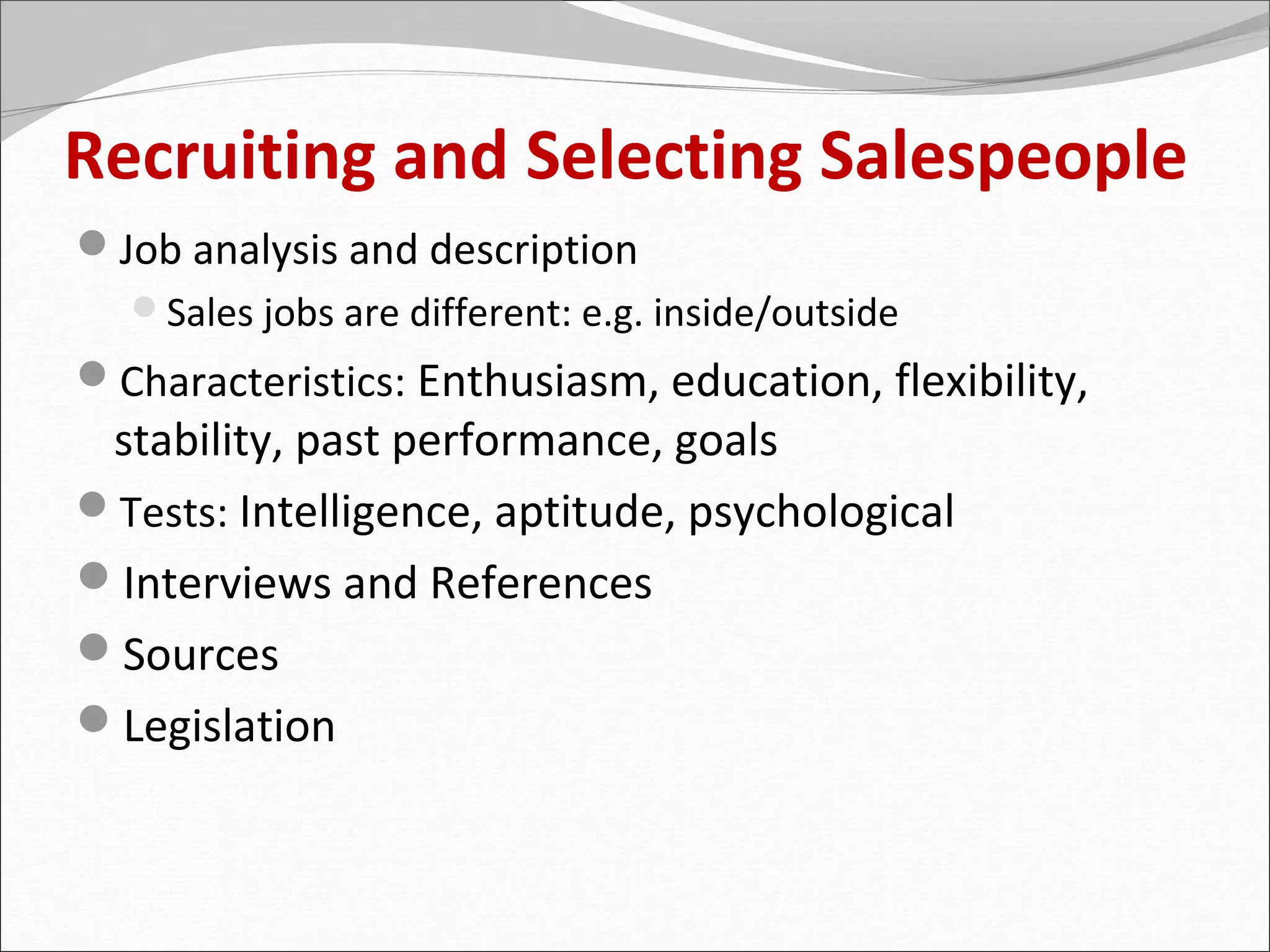 Recruiting and Selecting Salespeople

- Job analysis and description
  - Sales jobs are different: e.g. inside/outside
- Characteristics: Enthusiasm, education, flexibility, stability, past performance, goals
- Tests: Intelligence, aptitude, psychological
- Interviews and References
- Sources
- Legislation